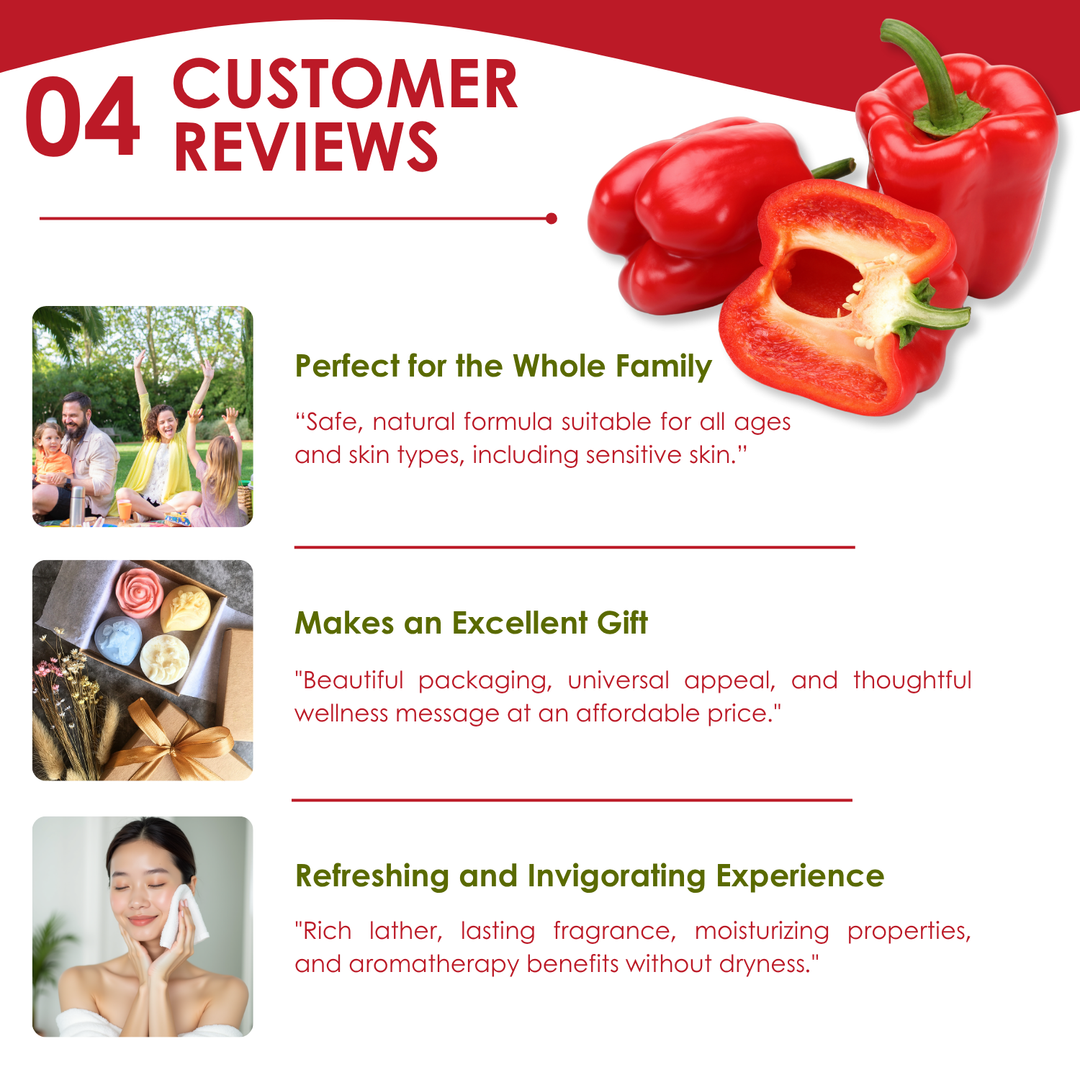 04 CUSTOMER REVIEWS

Perfect for the Whole Family

“Safe, natural formula suitable for all ages and skin types, including sensitive skin.”

Makes an Excellent Gift

"Beautiful packaging, universal appeal, and thoughtful wellness message at an affordable price."

Refreshing and Invigorating Experience

"Rich lather, lasting fragrance, moisturizing properties, and aromatherapy benefits without dryness."